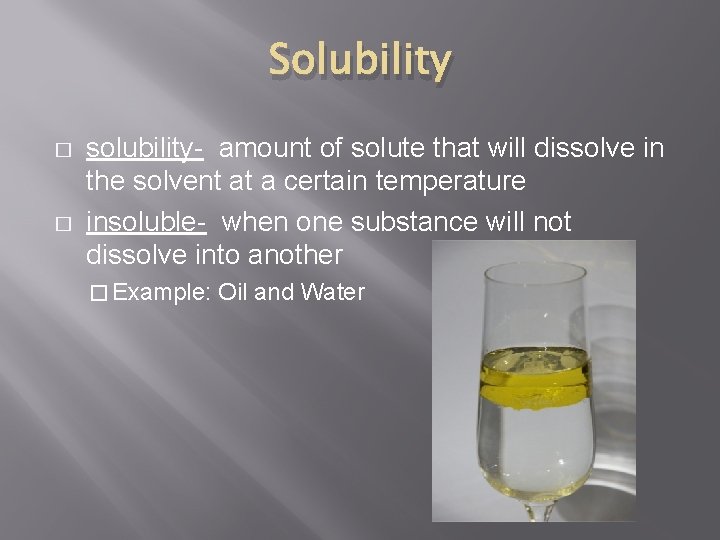 Solubility

□ solubility- amount of solute that will dissolve in the solvent at a certain temperature

□ insoluble- when one substance will not dissolve into another

□ Example: Oil and Water